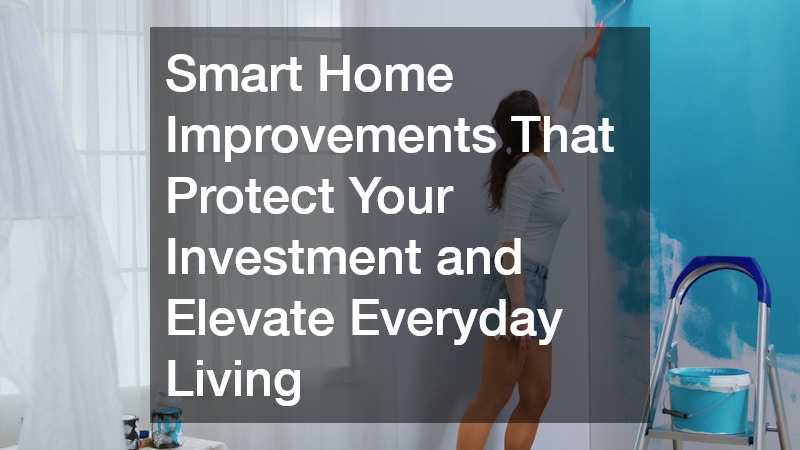 Smart Home Improvements That Protect Your Investment and Elevate Everyday Living